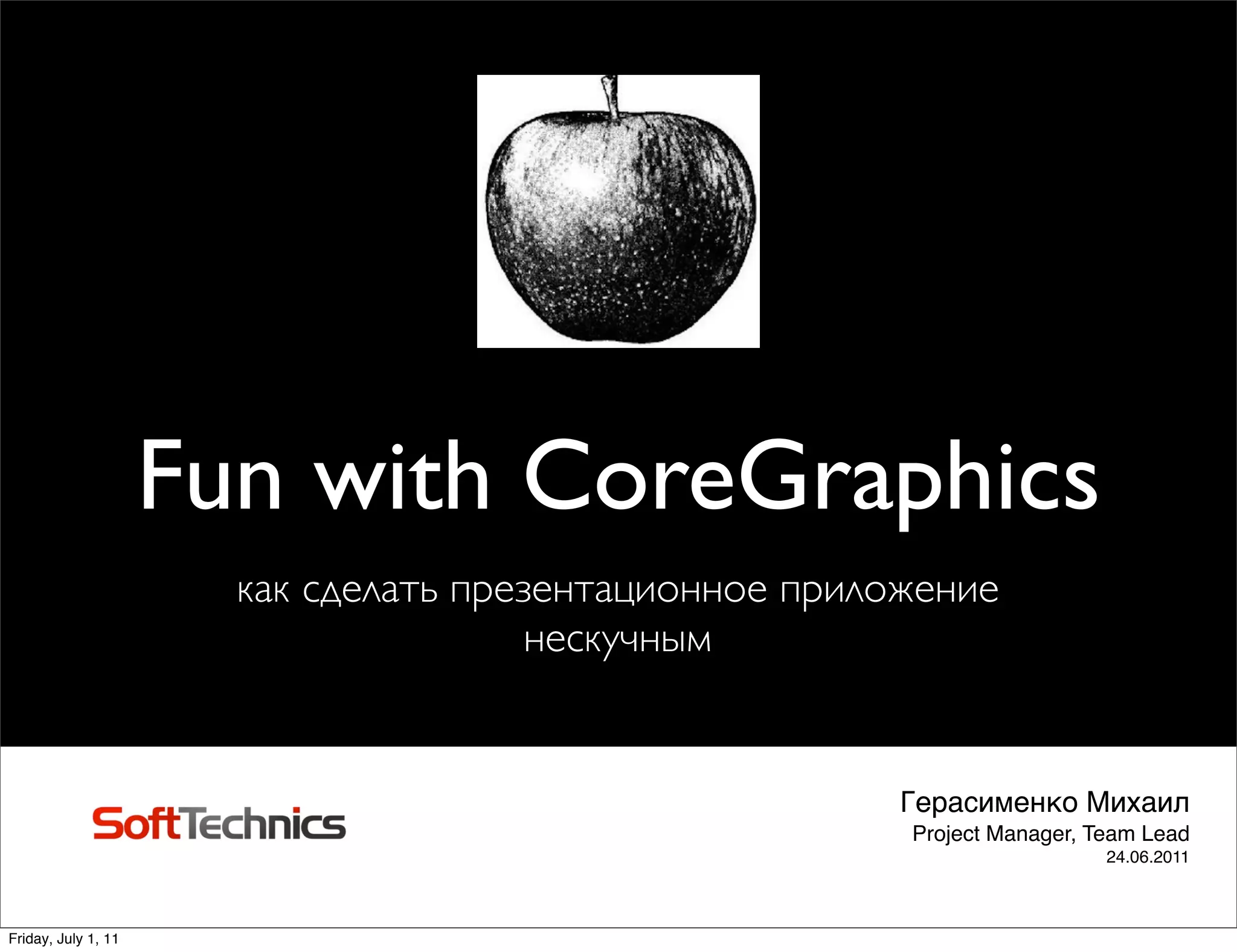 Fun with CoreGraphics

как сделать презентационное приложение нескучным

SoftTechnics

Герасименко Михаил
Project Manager, Team Lead
24.06.2011

Friday, July 1, 11